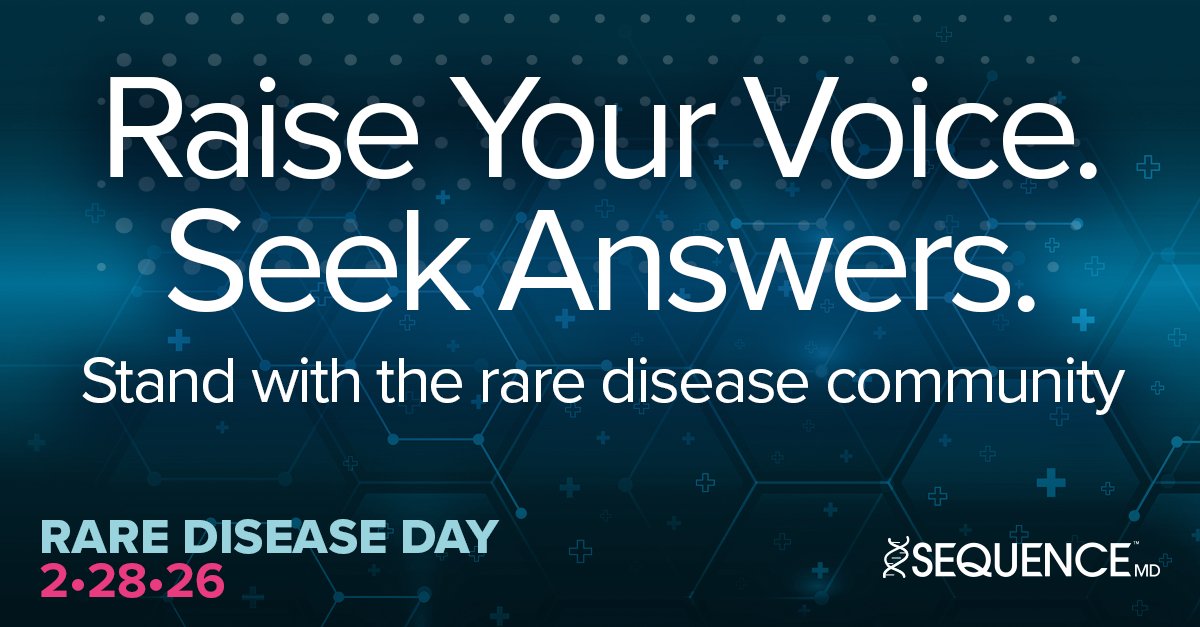 Raise Your Voice.
Seek Answers.
Stand with the rare disease community

RARE DISEASE DAY
2•28•26

SEQUENCE™ MD